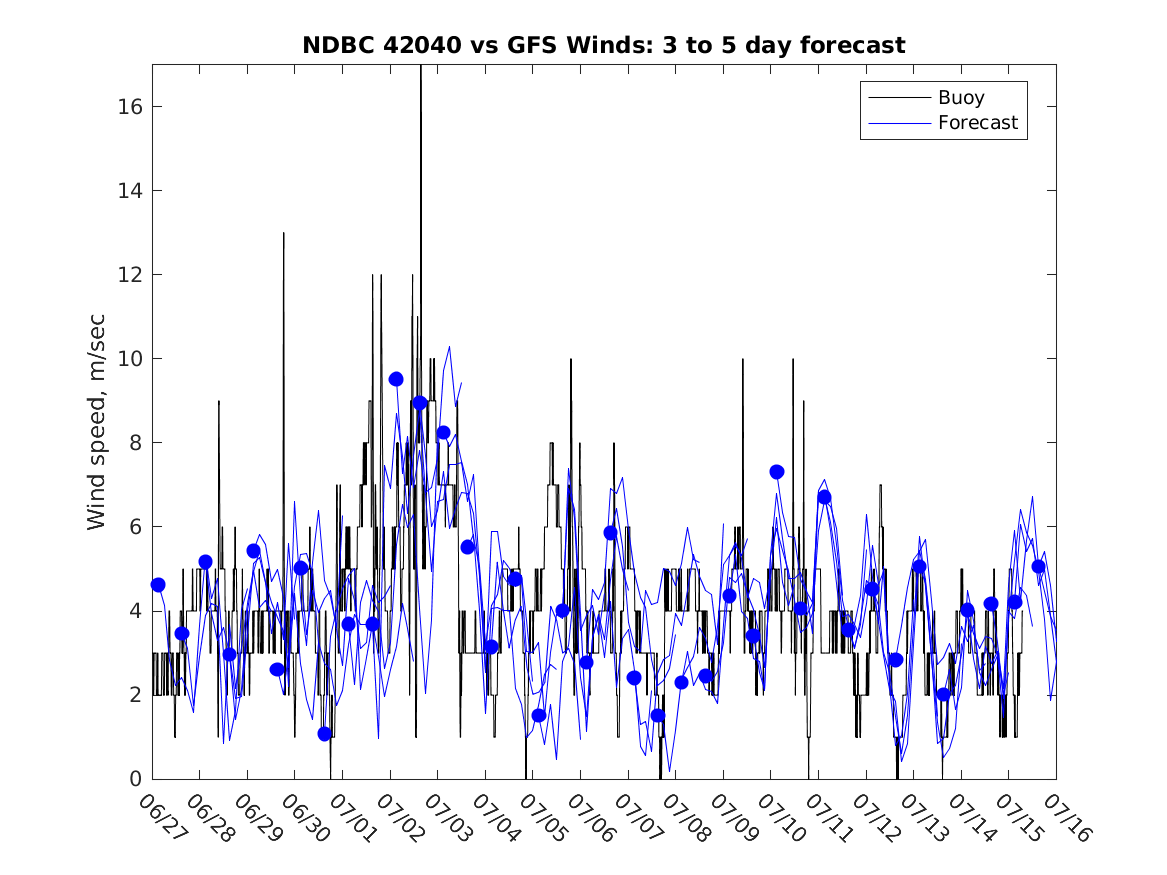 NDBC 42040 vs GFS Winds: 3 to 5 day forecast

Buoy
Forecast

Wind speed, m/sec

16
14
12
10
8
6
4
2
0

06/27
06/28
06/29
06/30
07/01
07/02
07/03
07/04
07/05
07/06
07/07
07/08
07/09
07/10
07/11
07/12
07/13
07/14
07/15
07/16